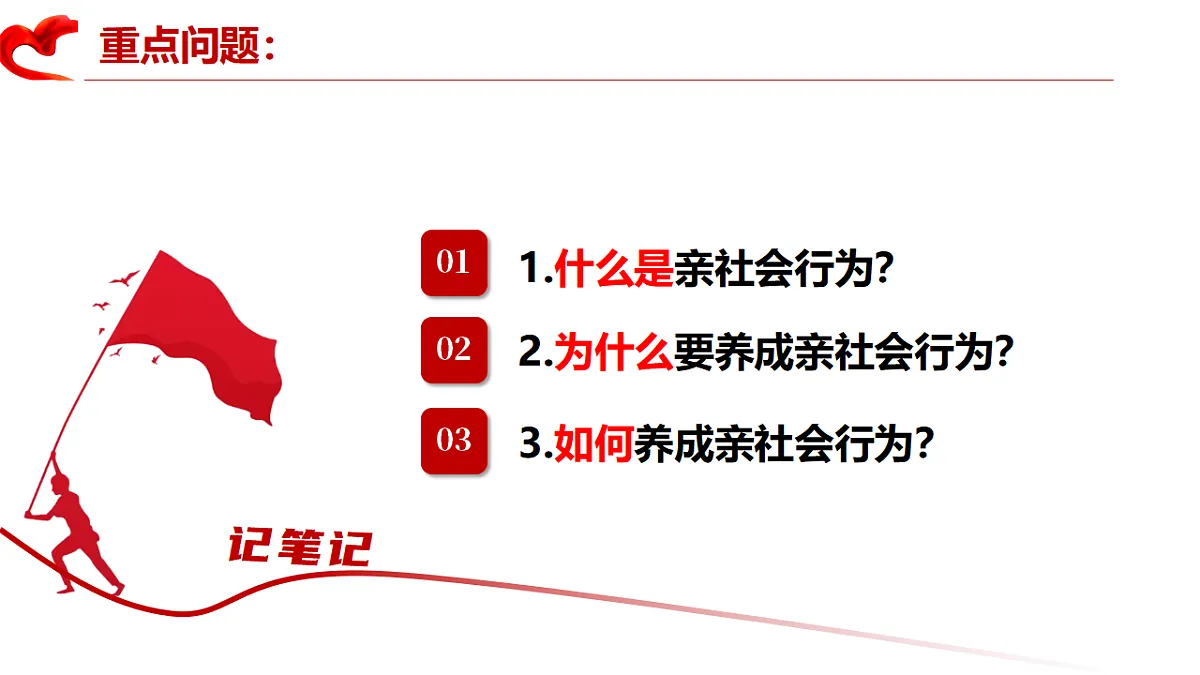 重点问题：

01 1.什么是亲社会行为？

02 2.为什么要养成亲社会行为？

03 3.如何养成亲社会行为？

记笔记